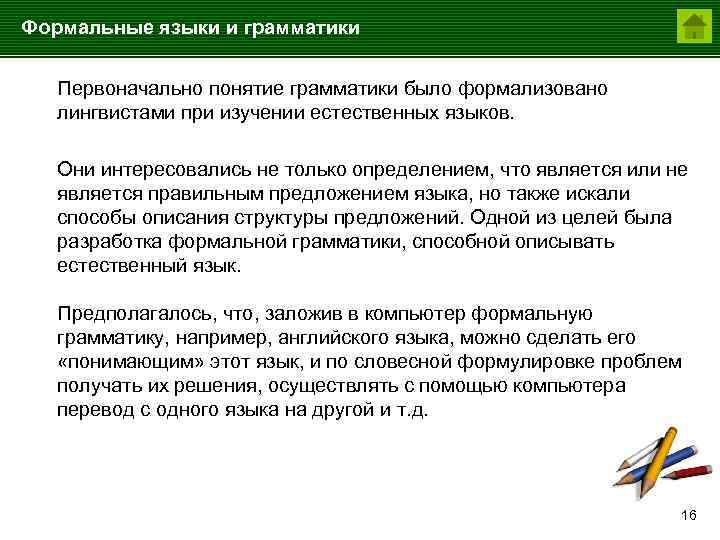 Формальные языки и грамматики

Первоначально понятие грамматики было формализовано лингвистами при изучении естественных языков.

Они интересовались не только определением, что является или не является правильным предложением языка, но также искали способы описания структуры предложений. Одной из целей была разработка формальной грамматики, способной описывать естественный язык.

Предполагалось, что, заложив в компьютер формальную грамматику, например, английского языка, можно сделать его «понимающим» этот язык, и по словесной формулировке проблем получать их решения, осуществлять с помощью компьютера перевод с одного языка на другой и т.д.

16